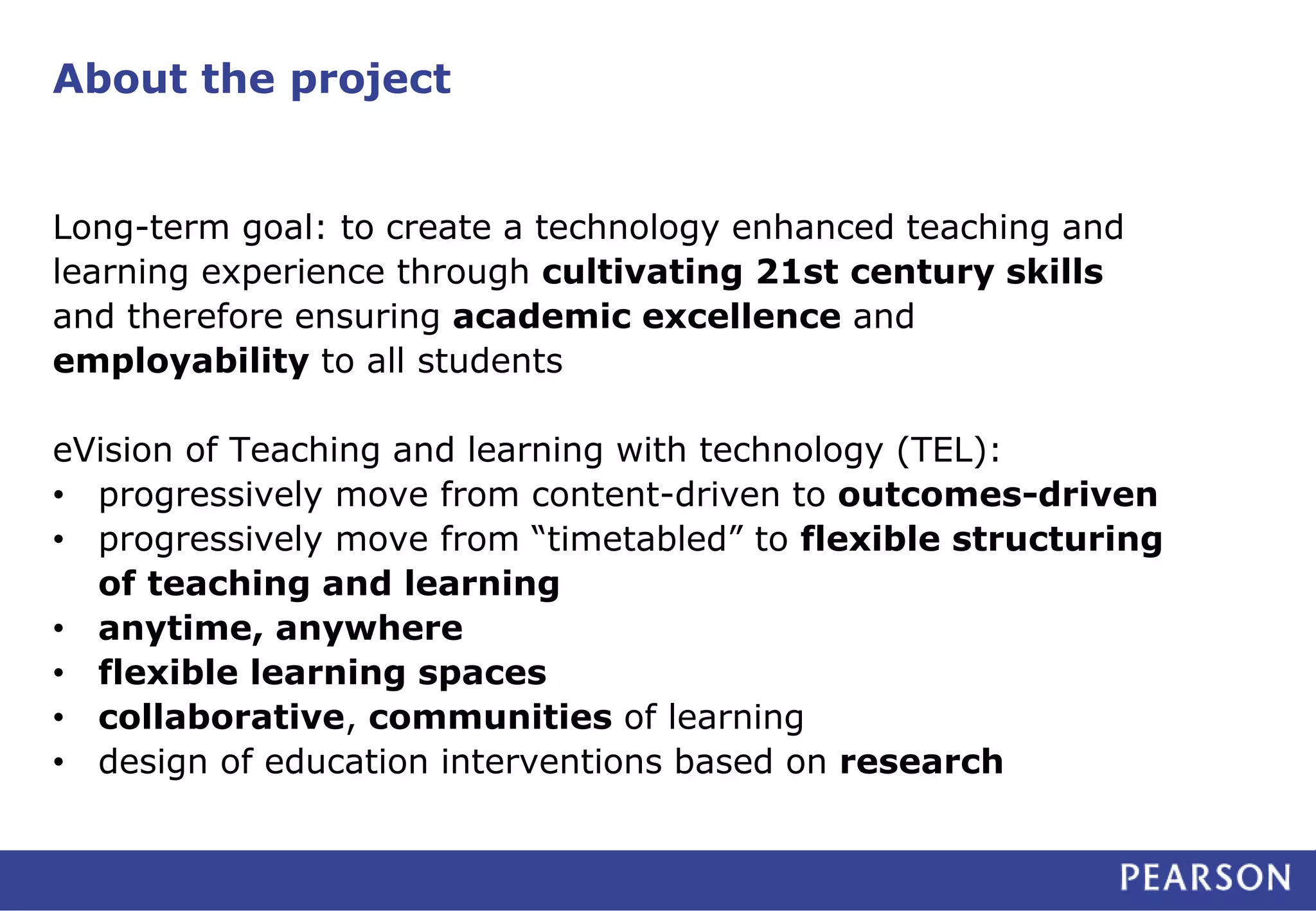 About the project

Long-term goal: to create a technology enhanced teaching and learning experience through cultivating 21st century skills and therefore ensuring academic excellence and employability to all students

eVision of Teaching and learning with technology (TEL):
• progressively move from content-driven to outcomes-driven
• progressively move from “timetabled” to flexible structuring of teaching and learning
• anytime, anywhere
• flexible learning spaces
• collaborative, communities of learning
• design of education interventions based on research

PEARSON